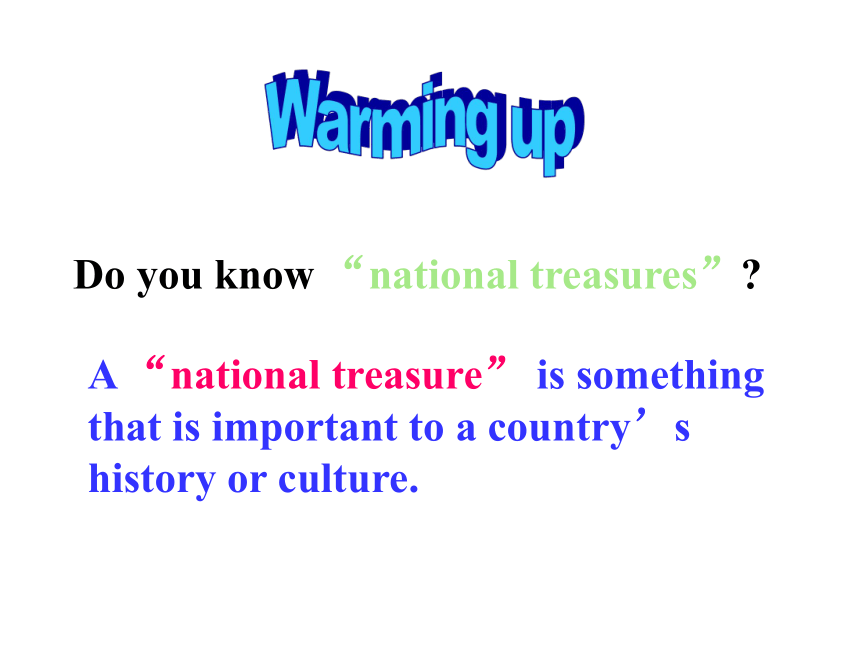 Warming up

Do you know “national treasures”?

A “national treasure” is something that is important to a country’s history or culture.